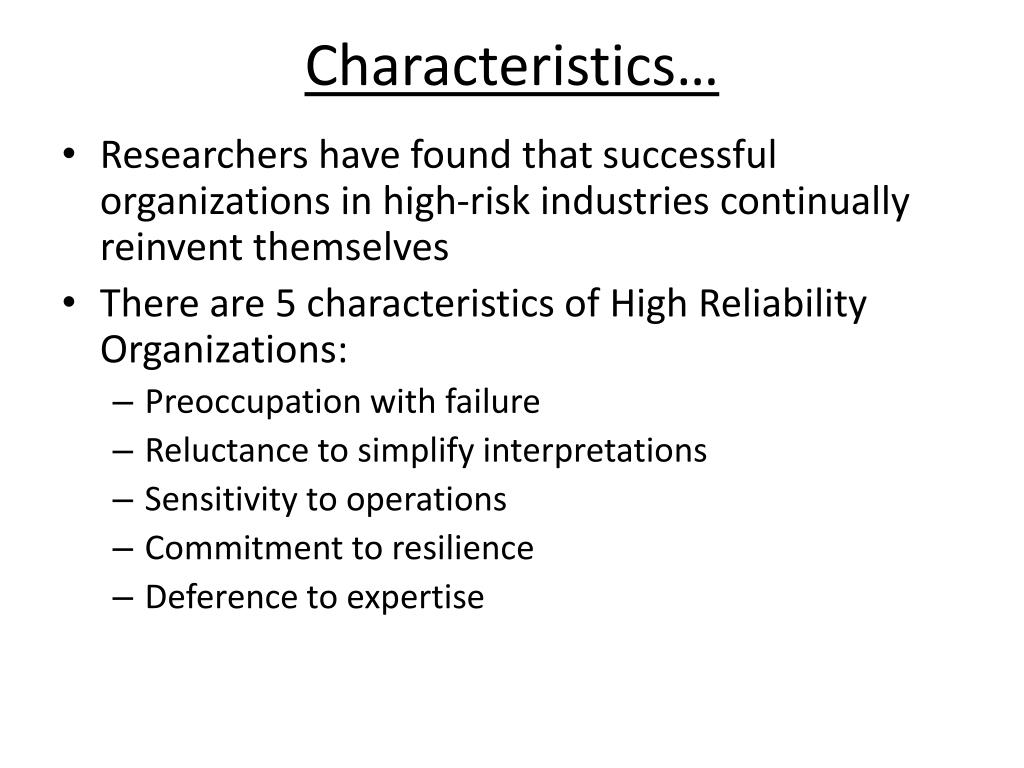 Characteristics…

• Researchers have found that successful organizations in high-risk industries continually reinvent themselves
• There are 5 characteristics of High Reliability Organizations:
– Preoccupation with failure
– Reluctance to simplify interpretations
– Sensitivity to operations
– Commitment to resilience
– Deference to expertise